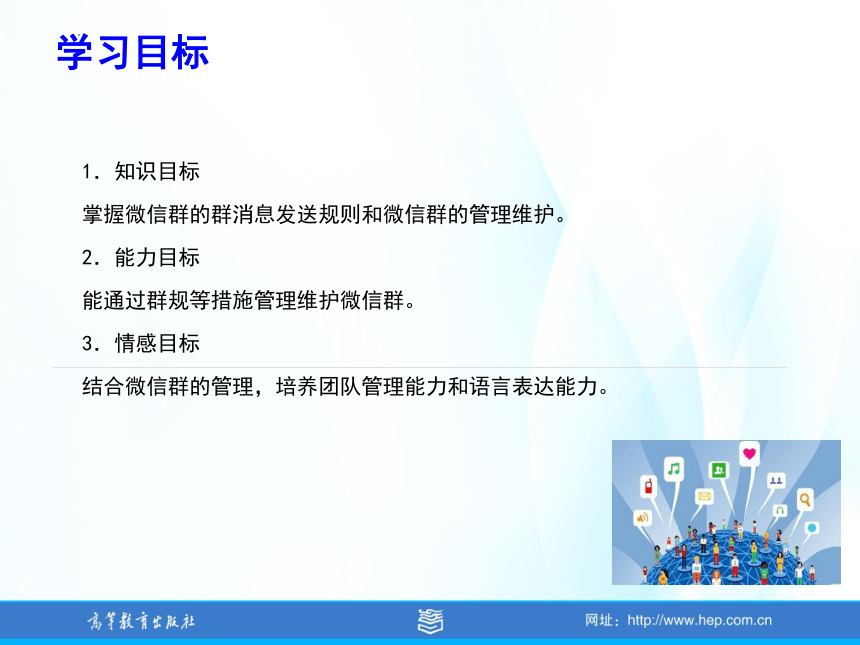 学习目标

1. 知识目标

掌握微信群的群消息发送规则和微信群的管理维护。

2. 能力目标

能通过群规等措施管理维护微信群。

3. 情感目标

结合微信群的管理，培养团队管理能力和语言表达能力。

高等教育出版社

网址：http://www.hep.com.cn